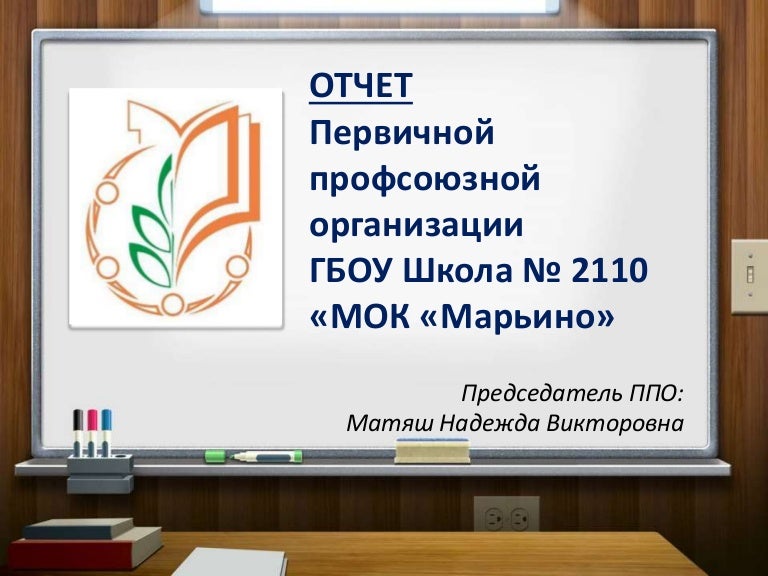 ОТЧЕТ
Первичной профсоюзной организации ГБОУ Школа № 2110 «МОК «Марьино»

Председатель ППО:
Матяш Надежда Викторовна